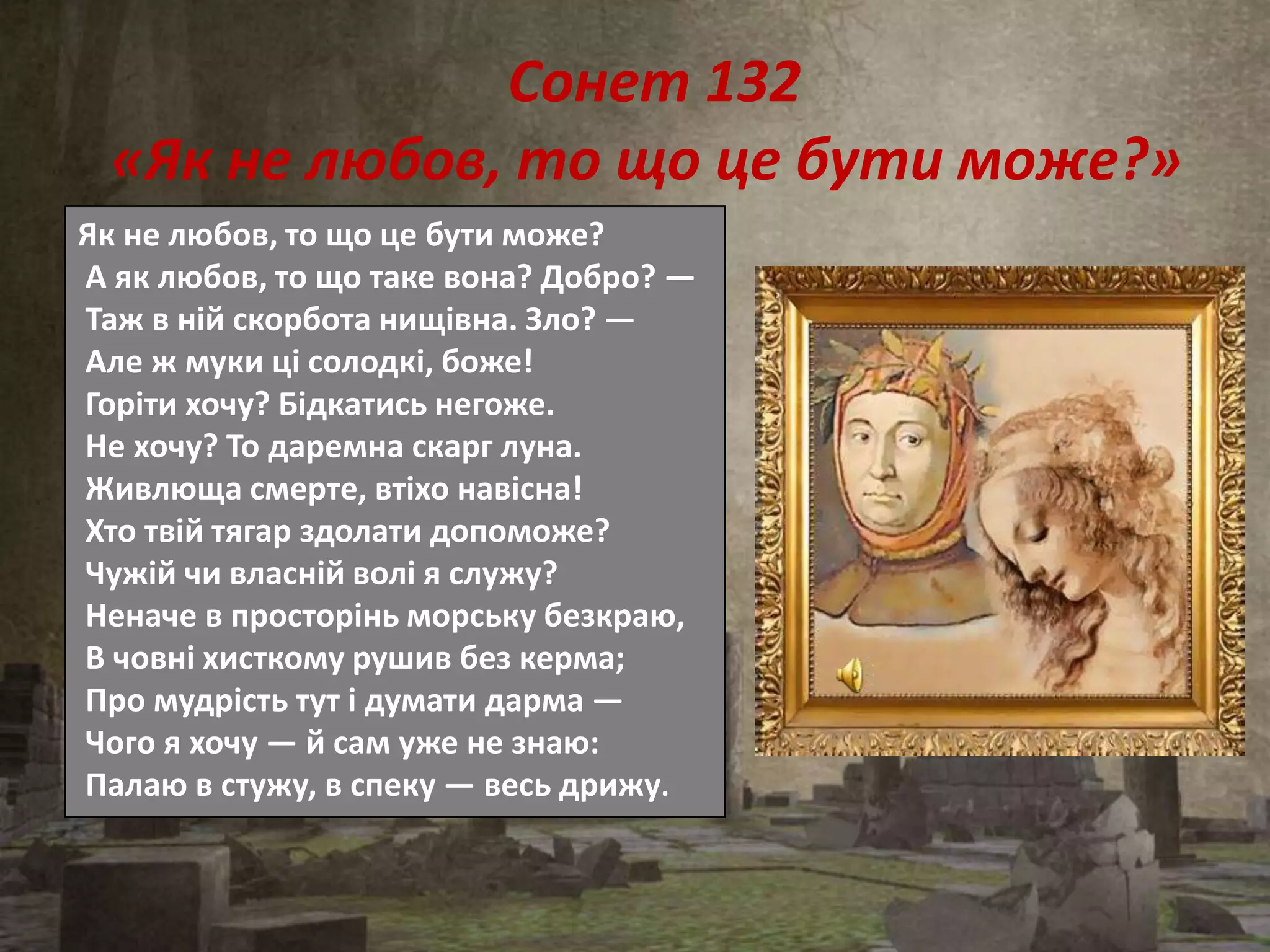 Сонет 132
«Як не любов, то що це бути може?»

Як не любов, то що це бути може?
А як любов, то що таке вона? Добро? —
Таж в ній скорбота нищівна. Зло? —
Але ж муки ці солодкі, боже!
Горіти хочу? Бідкатись негоже.
Не хочу? То даремна скарг луна.
Живлюща смерте, втіхо навісна!
Хто твій тягар здолати допоможе?
Чужій чи власній волі я служу?
Неначе в просторінь морську безкраю,
В човні хисткому рушив без керма;
Про мудрість тут і думати дарма —
Чого я хочу — й сам уже не знаю:
Палаю в стужу, в спеку — весь дрижу.